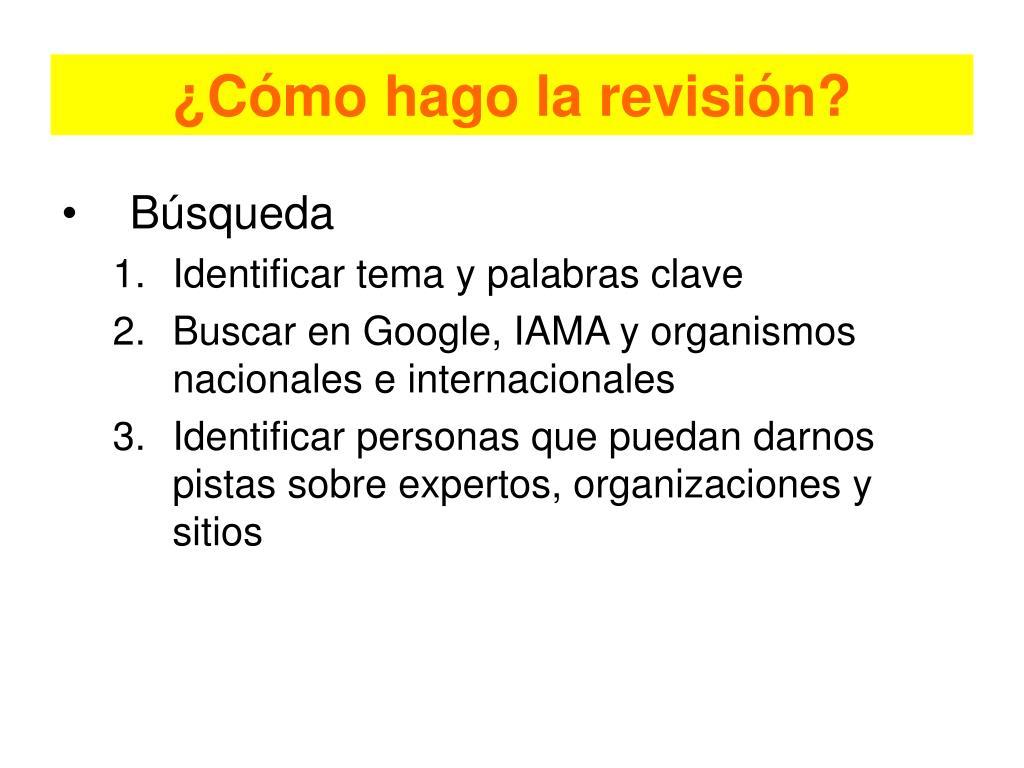 ¿Cómo hago la revisión?

• Búsqueda

1. Identificar tema y palabras clave
2. Buscar en Google, IAMA y organismos nacionales e internacionales
3. Identificar personas que puedan darnos pistas sobre expertos, organizaciones y sitios